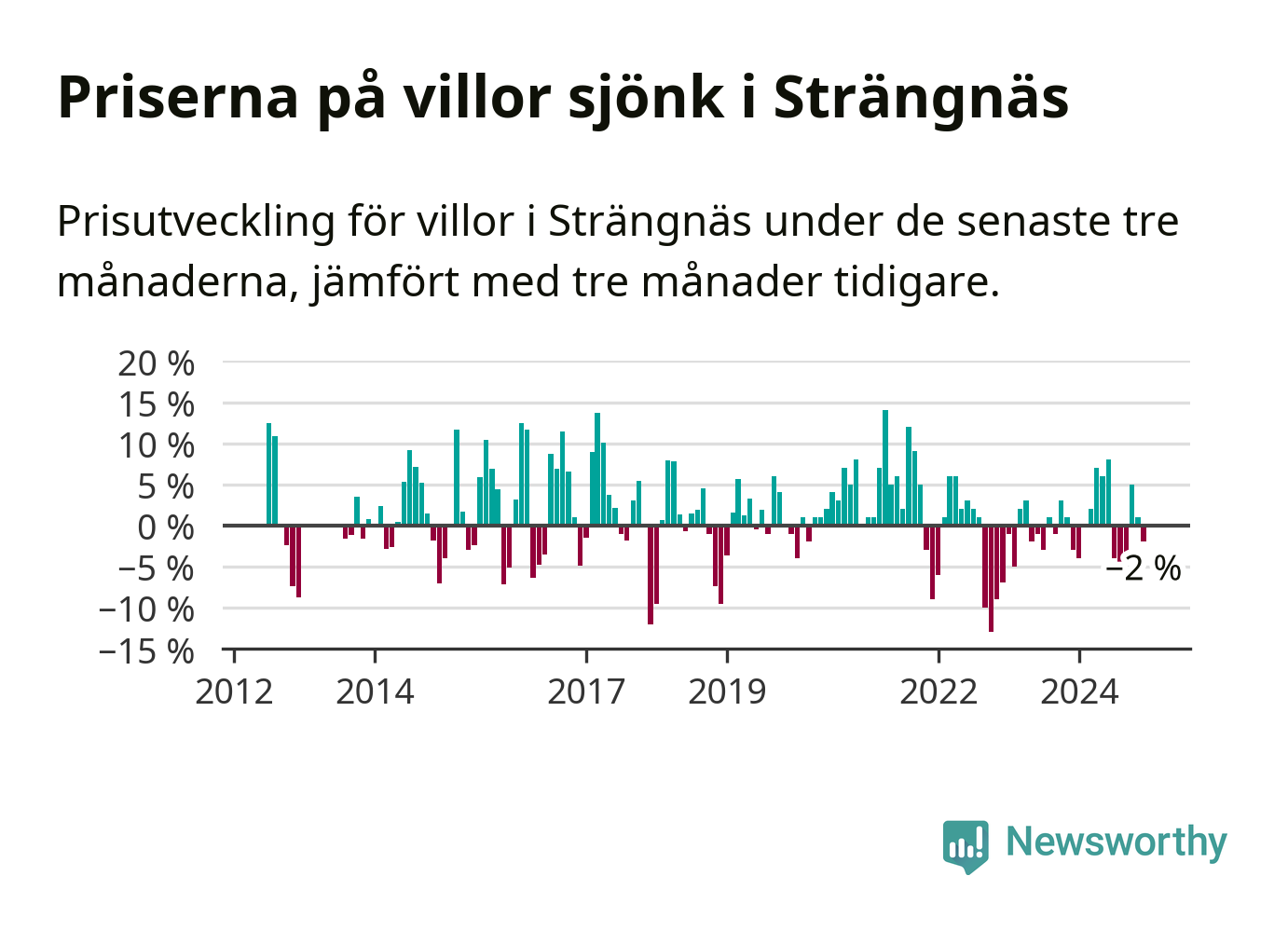 Priserna på villor sjönk i Strängnäs

Prisutveckling för villor i Strängnäs under de senaste tre månaderna, jämfört med tre månader tidigare.

20 %
15 %
10 %
5 %
0 %
−5 %
−10 %
−15 %

−2 %

2012
2014
2017
2019
2022
2024

Newsworthy